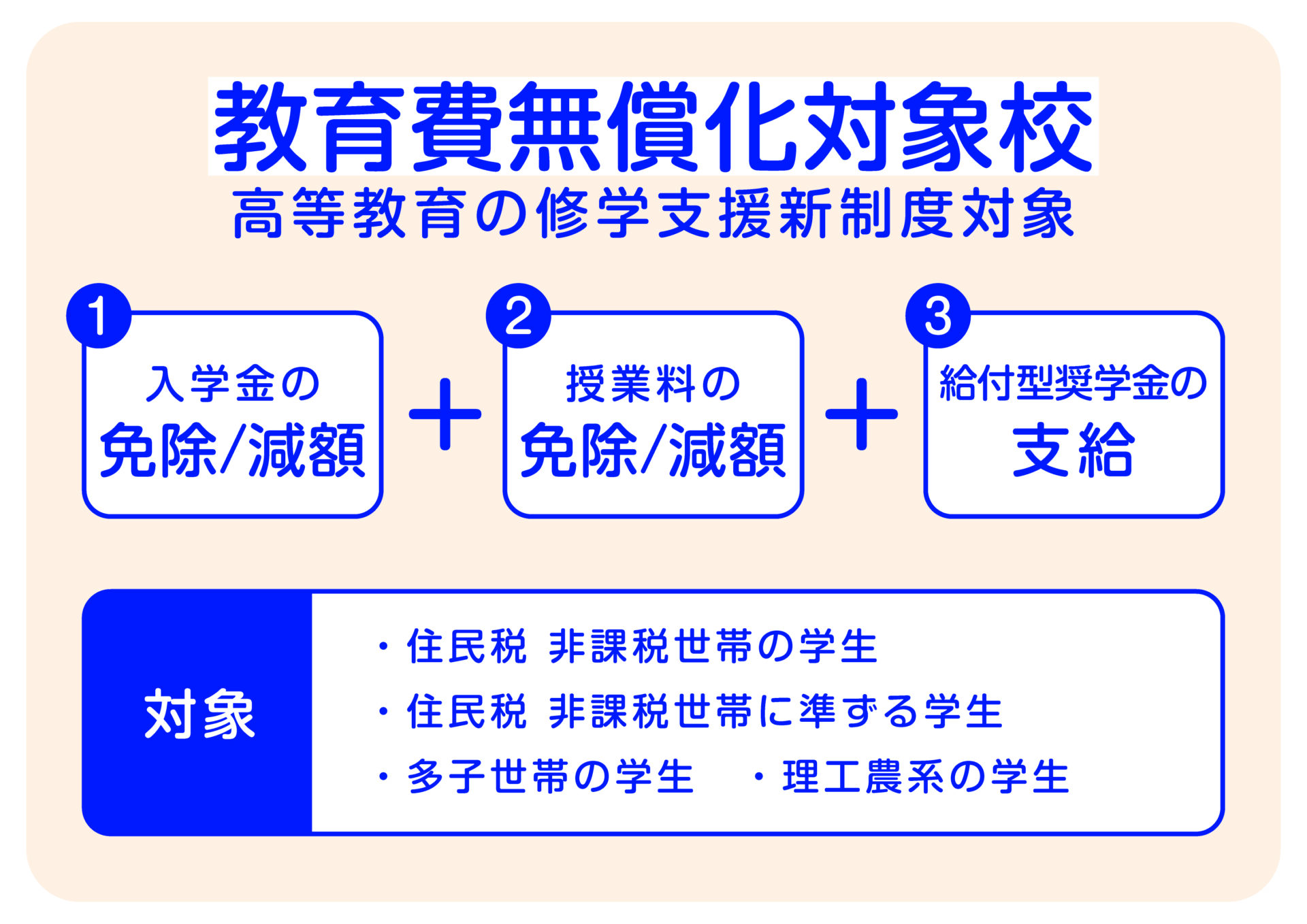 教育費無償化対象校
高等教育の修学支援新制度対象

1
入学金の
免除/減額

+

2
授業料の
免除/減額

+

3
給付型奨学金の
支給

対象

・住民税 非課税世帯の学生
・住民税 非課税世帯に準ずる学生
・多子世帯の学生　・理工農系の学生